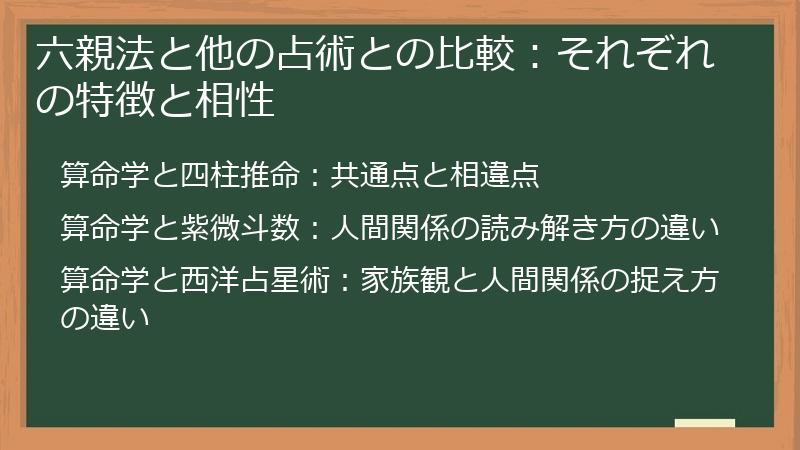 六親法と他の占術との比較：それぞれの特徴と相性

算命学と四柱推命：共通点と相違点

算命学と紫微斗数：人間関係の読み解き方の違い

算命学と西洋占星術：家族観と人間関係の捉え方の違い